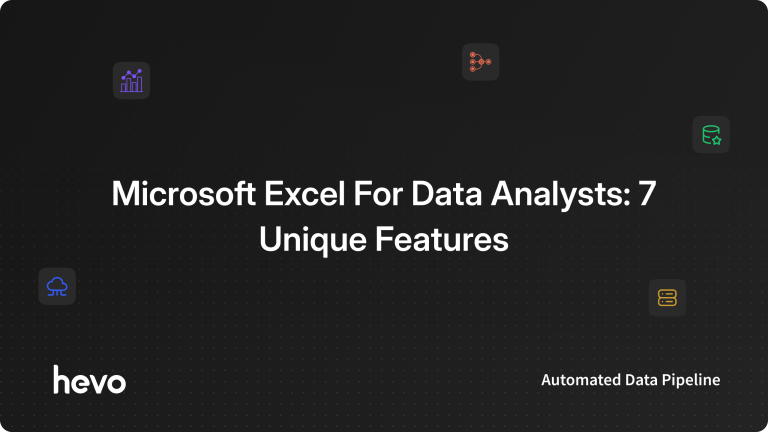 Microsoft Excel For Data Analysts: 7 Unique Features

hevo

Automated Data Pipeline